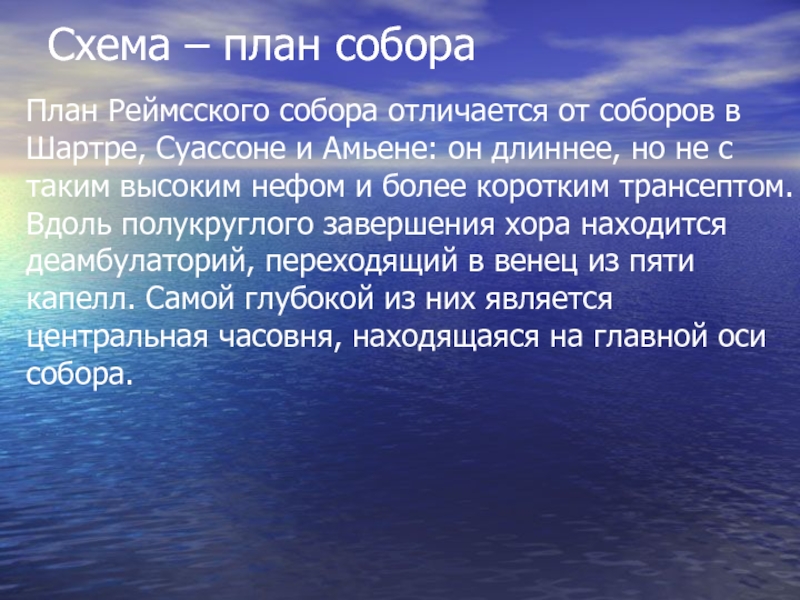 Схема – план собора

План Реймсского собора отличается от соборов в Шартре, Суассоне и Амьене: он длиннее, но не с таким высоким нефом и более коротким трансептом. Вдоль полукруглого завершения хора находится деамбулаторий, переходящий в венец из пяти капелл. Самой глубокой из них является центральная часовня, находящаяся на главной оси собора.